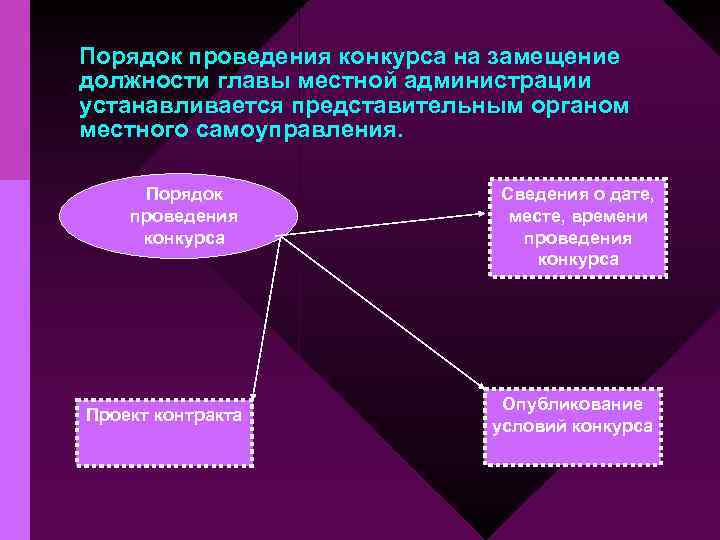 Порядок проведения конкурса на замещение должности главы местной администрации устанавливается представительным органом местного самоуправления.

Порядок проведения конкурса

Сведения о дате, месте, времени проведения конкурса

Проект контракта

Опубликование условий конкурса